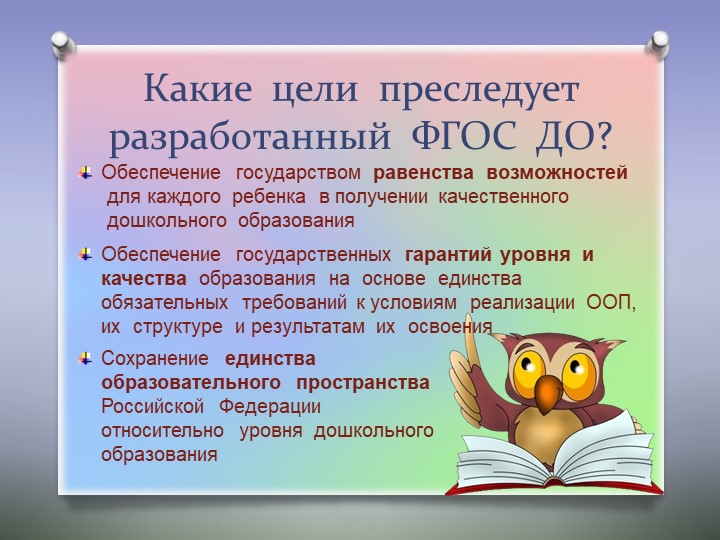 Какие цели преследует разработанный ФГОС ДО?

Обеспечение государством равенства возможностей для каждого ребенка в получении качественного дошкольного образования

Обеспечение государственных гарантий уровня и качества образования на основе единства обязательных требований к условиям реализации ООП, их структуре и результатам их освоения

Сохранение единства образовательного пространства Российской Федерации относительно уровня дошкольного образования